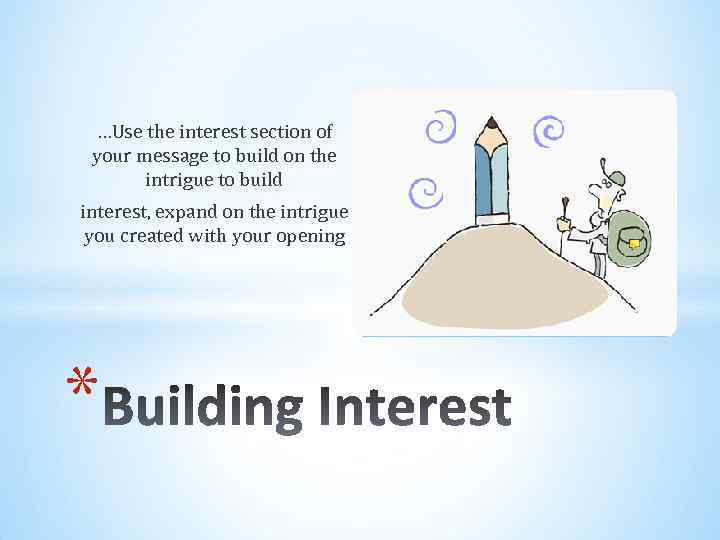 …Use the interest section of your message to build on the intrigue to build

interest, expand on the intrigue you created with your opening

*Building Interest